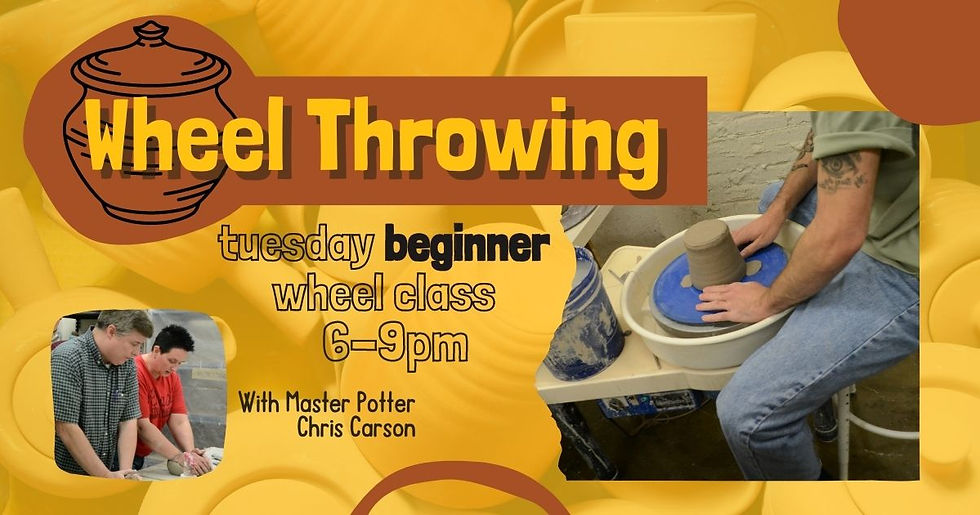 Wheel Throwing

tuesday beginner wheel class 6-9pm

With Master Potter Chris Carson